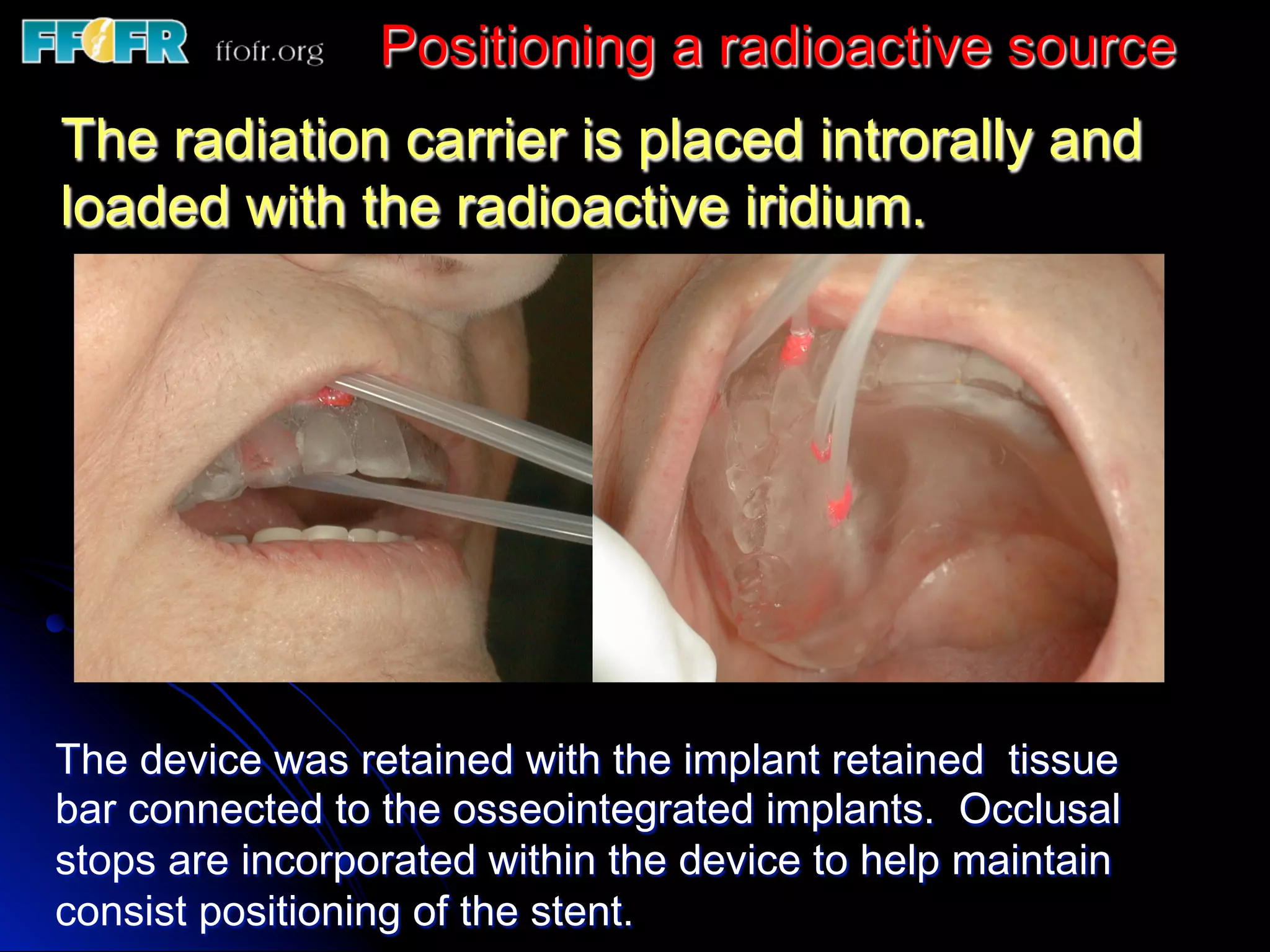 FFOFR ffofr.org

Positioning a radioactive source

The radiation carrier is placed introrally and loaded with the radioactive iridium.

The device was retained with the implant retained  tissue bar connected to the osseointegrated implants.  Occlusal stops are incorporated within the device to help maintain consist positioning of the stent.